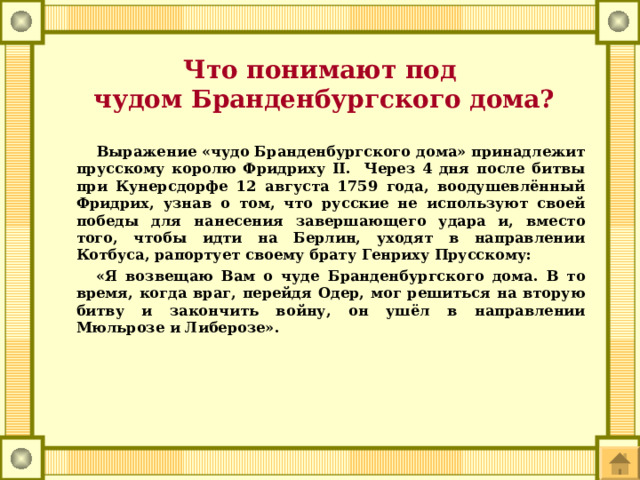 Что понимают под чудом Бранденбургского дома?

Выражение «чудо Бранденбургского дома» принадлежит прусскому королю Фридриху II. Через 4 дня после битвы при Кунерсдорфе 12 августа 1759 года, воодушевлённый Фридрих, узнав о том, что русские не используют своей победы для нанесения завершающего удара и, вместо того, чтобы идти на Берлин, уходят в направлении Котбуса, рапортует своему брату Генриху Прусскому:

«Я возвещаю Вам о чуде Бранденбургского дома. В то время, когда враг, перейдя Одер, мог решиться на вторую битву и закончить войну, он ушёл в направлении Мюльрозе и Либерозе».